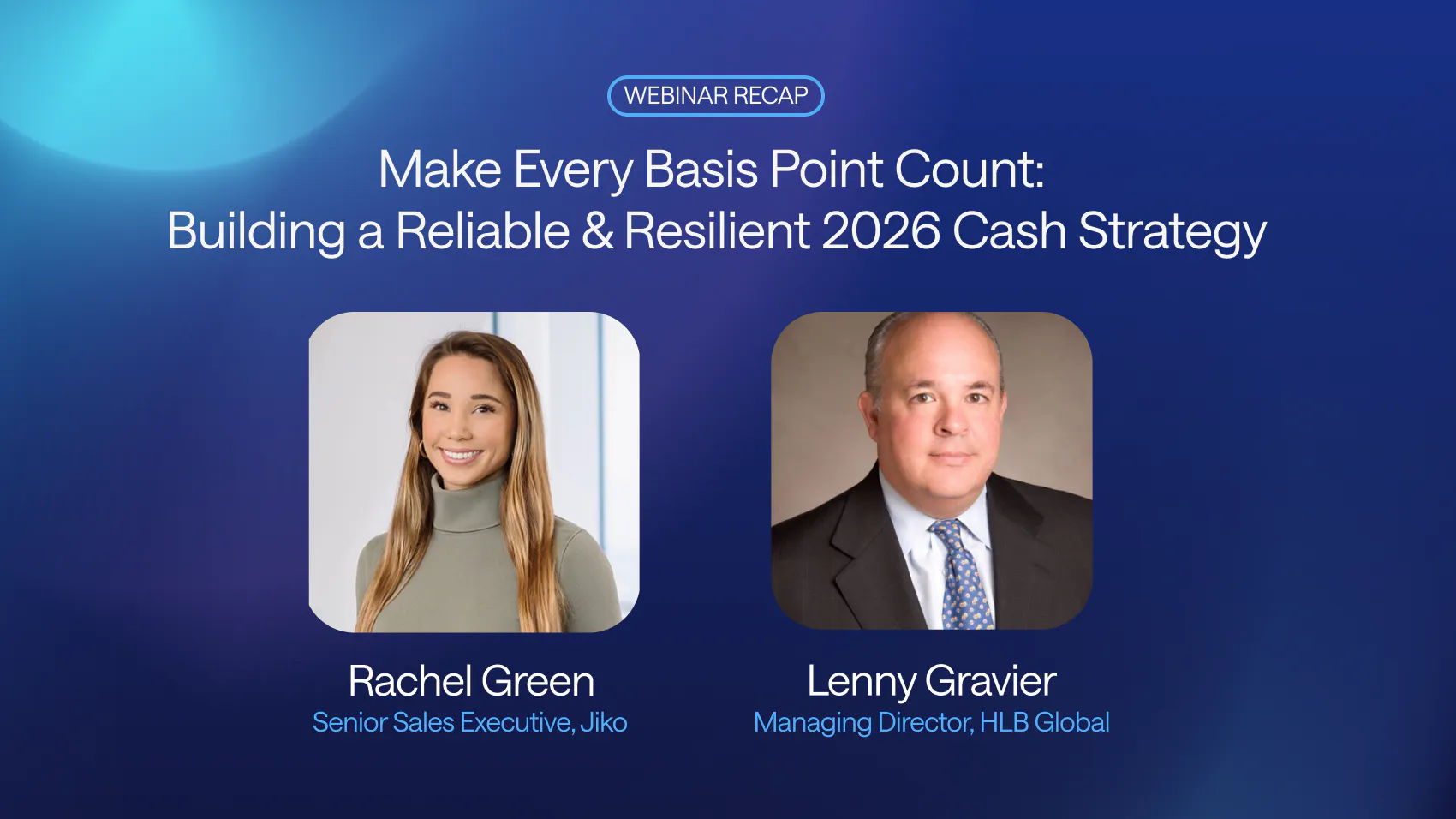 WEBINAR RECAP

Make Every Basis Point Count: Building a Reliable & Resilient 2026 Cash Strategy

Rachel Green
Senior Sales Executive, Jiko

Lenny Gravier
Managing Director, HLB Global